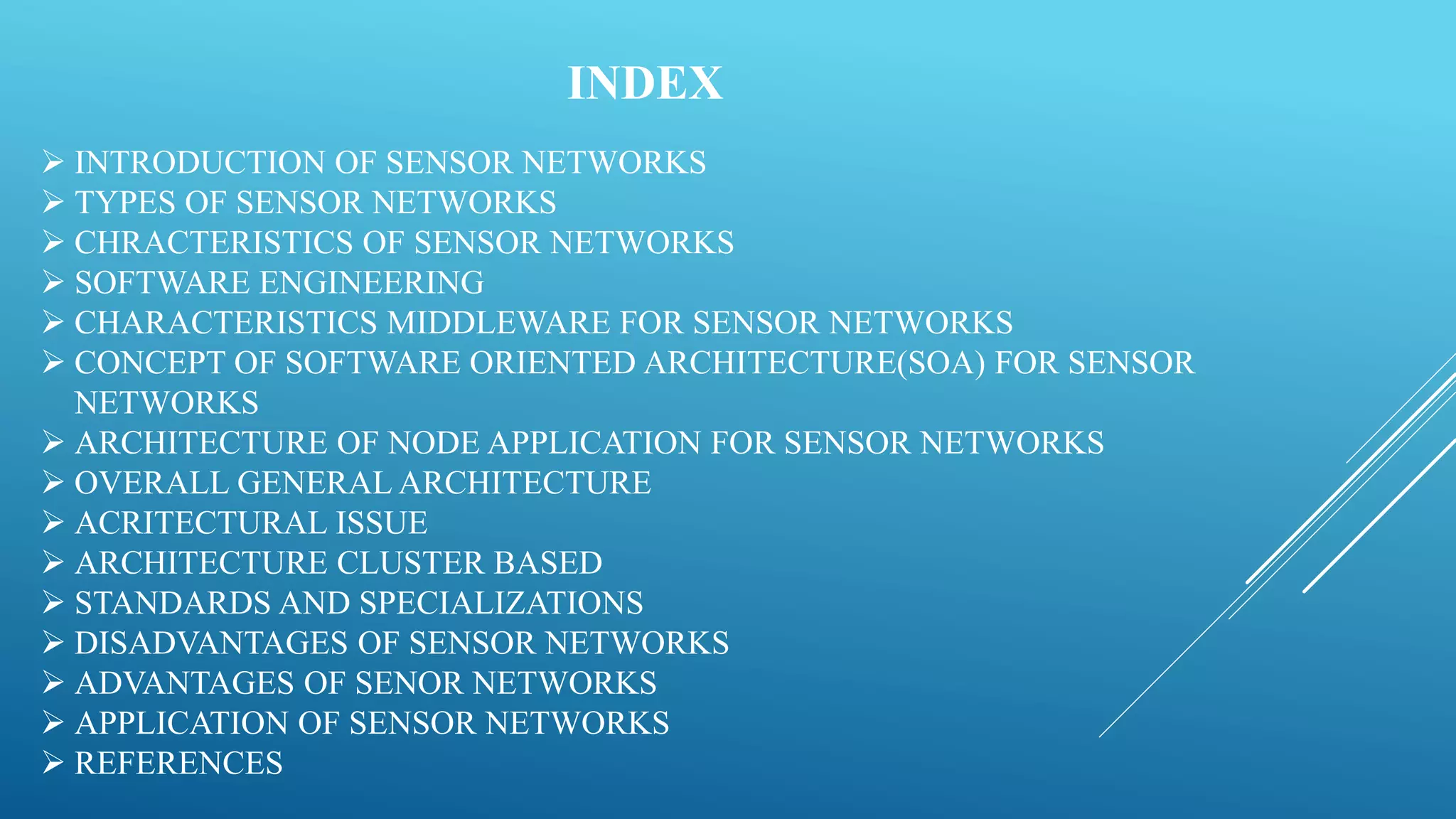 INDEX

➢ INTRODUCTION OF SENSOR NETWORKS
➢ TYPES OF SENSOR NETWORKS
➢ CHRACTERISTICS OF SENSOR NETWORKS
➢ SOFTWARE ENGINEERING
➢ CHARACTERISTICS MIDDLEWARE FOR SENSOR NETWORKS
➢ CONCEPT OF SOFTWARE ORIENTED ARCHITECTURE(SOA) FOR SENSOR NETWORKS
➢ ARCHITECTURE OF NODE APPLICATION FOR SENSOR NETWORKS
➢ OVERALL GENERAL ARCHITECTURE
➢ ACRITECTURAL ISSUE
➢ ARCHITECTURE CLUSTER BASED
➢ STANDARDS AND SPECIALIZATIONS
➢ DISADVANTAGES OF SENSOR NETWORKS
➢ ADVANTAGES OF SENOR NETWORKS
➢ APPLICATION OF SENSOR NETWORKS
➢ REFERENCES